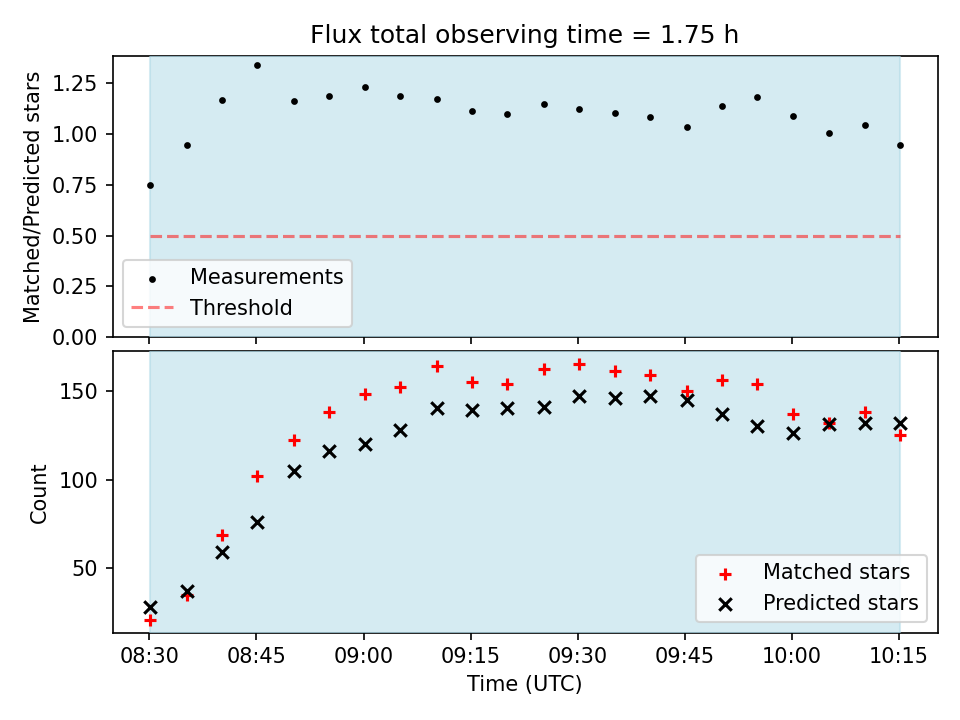 Flux total observing time = 1.75 h

Matched/Predicted stars

1.25
1.00
0.75
0.50
0.25
0.00

Measurements
Threshold

Count

150
100
50

Matched stars
Predicted stars

08:30
08:45
09:00
09:15
09:30
09:45
10:00
10:15

Time (UTC)